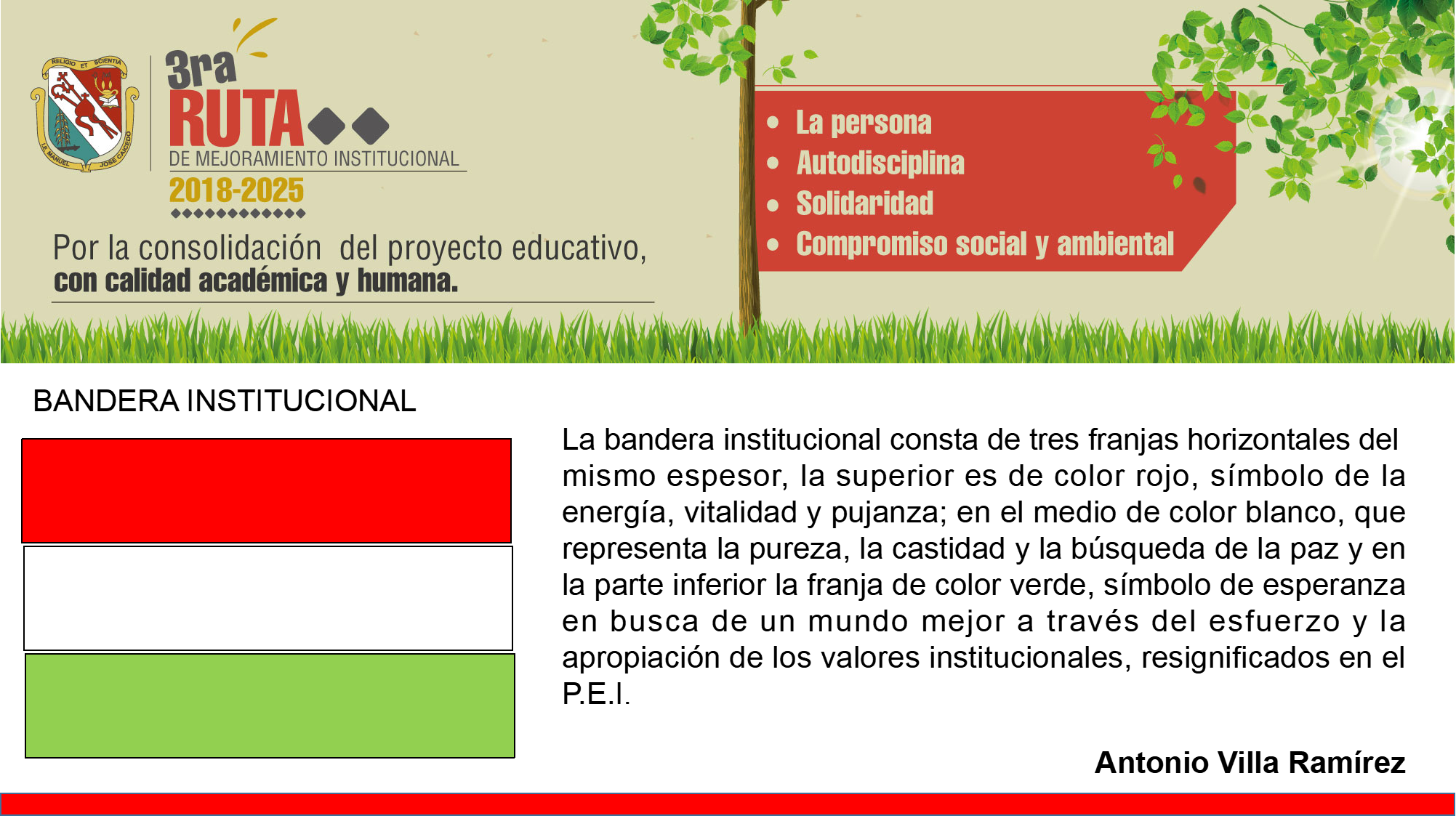 RELIGIO ET SCIENTIA
I.E. MANUEL JOSE CAICEDO

3ra RUTA
DE MEJORAMIENTO INSTITUCIONAL
2018-2025

Por la consolidación del proyecto educativo,
con calidad académica y humana.

• La persona
• Autodisciplina
• Solidaridad
• Compromiso social y ambiental

BANDERA INSTITUCIONAL

La bandera institucional consta de tres franjas horizontales del mismo espesor, la superior es de color rojo, símbolo de la energía, vitalidad y pujanza; en el medio de color blanco, que representa la pureza, la castidad y la búsqueda de la paz y en la parte inferior la franja de color verde, símbolo de esperanza en busca de un mundo mejor a través del esfuerzo y la apropiación de los valores institucionales, resignificados en el P.E.I.

Antonio Villa Ramírez